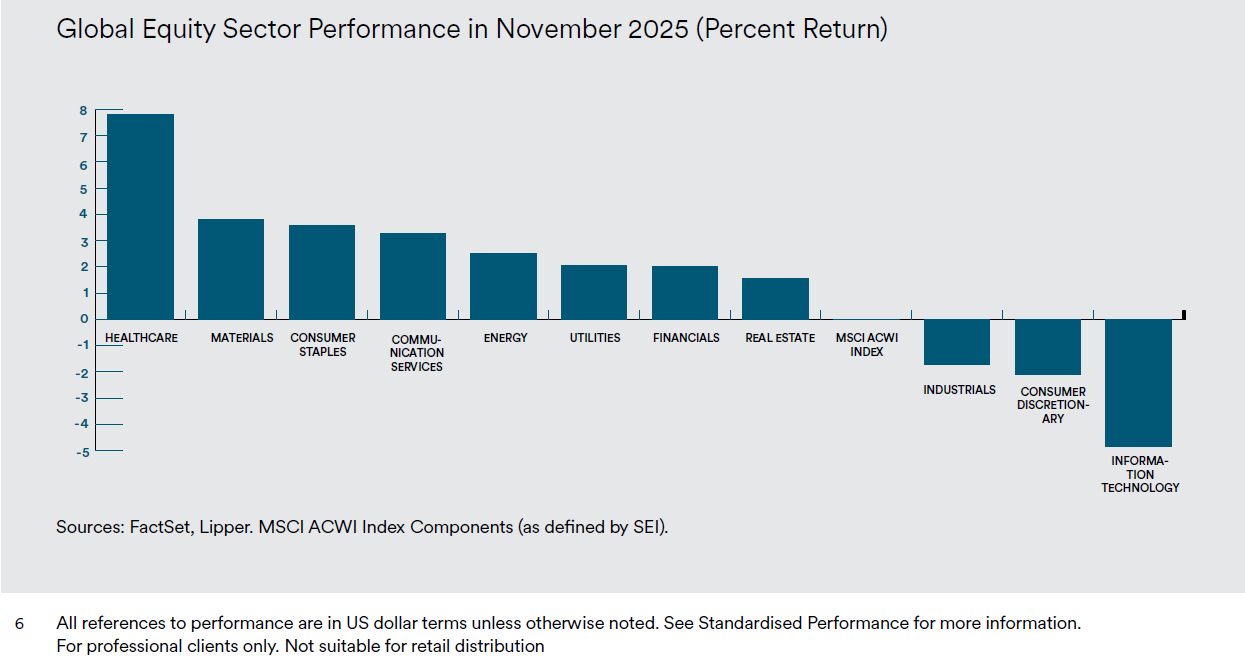 Global Equity Sector Performance in November 2025 (Percent Return)

8
7
6
5
4
3
2
1
0
-1
-2
-3
-4
-5

HEALTHCARE
MATERIALS
CONSUMER STAPLES
COMMUNICATION SERVICES
ENERGY
UTILITIES
FINANCIALS
REAL ESTATE
MSCI ACWI INDEX
INDUSTRIALS
CONSUMER DISCRETIONARY
INFORMATION TECHNOLOGY

Sources: FactSet, Lipper. MSCI ACWI Index Components (as defined by SEI).

6 All references to performance are in US dollar terms unless otherwise noted. See Standardised Performance for more information.
For professional clients only. Not suitable for retail distribution